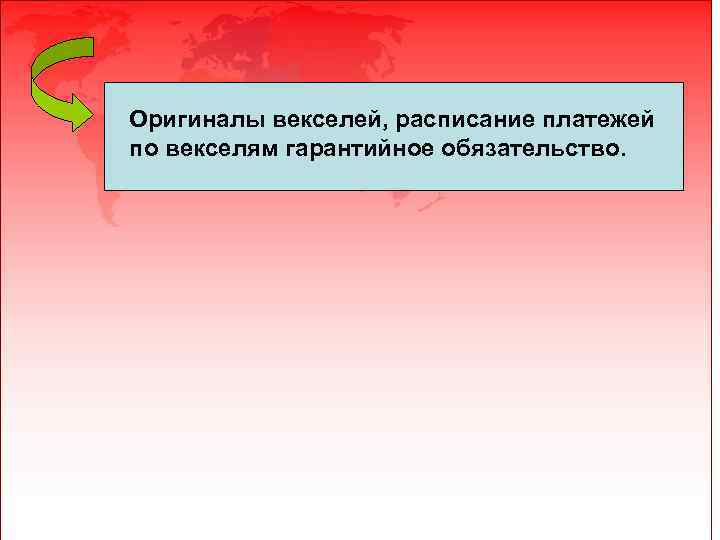 Оригиналы векселей, расписание платежей по векселям гарантийное обязательство.